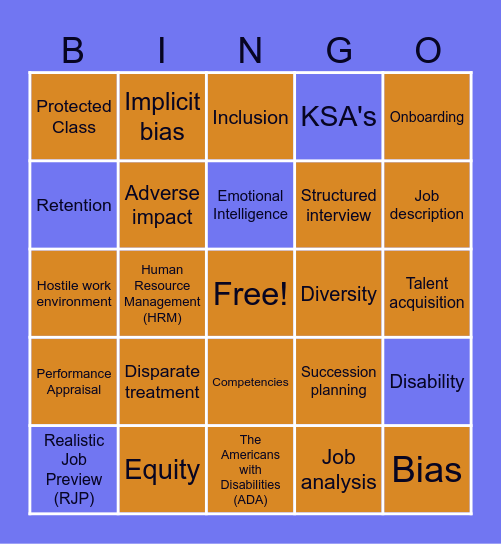 | B | I | N | G | O |
|---|---|---|---|---|
| Protected Class | Implicit bias | Inclusion | KSA's | Onboarding |
| Retention | Adverse impact | Emotional Intelligence | Structured interview | Job description |
| Hostile work environment | Human Resource Management (HRM) | Free! | Diversity | Talent acquisition |
| Performance Appraisal | Disparate treatment | Competencies | Succession planning | Disability |
| Realistic Job Preview (RJP) | Equity | The Americans with Disabilities (ADA) | Job analysis | Bias |